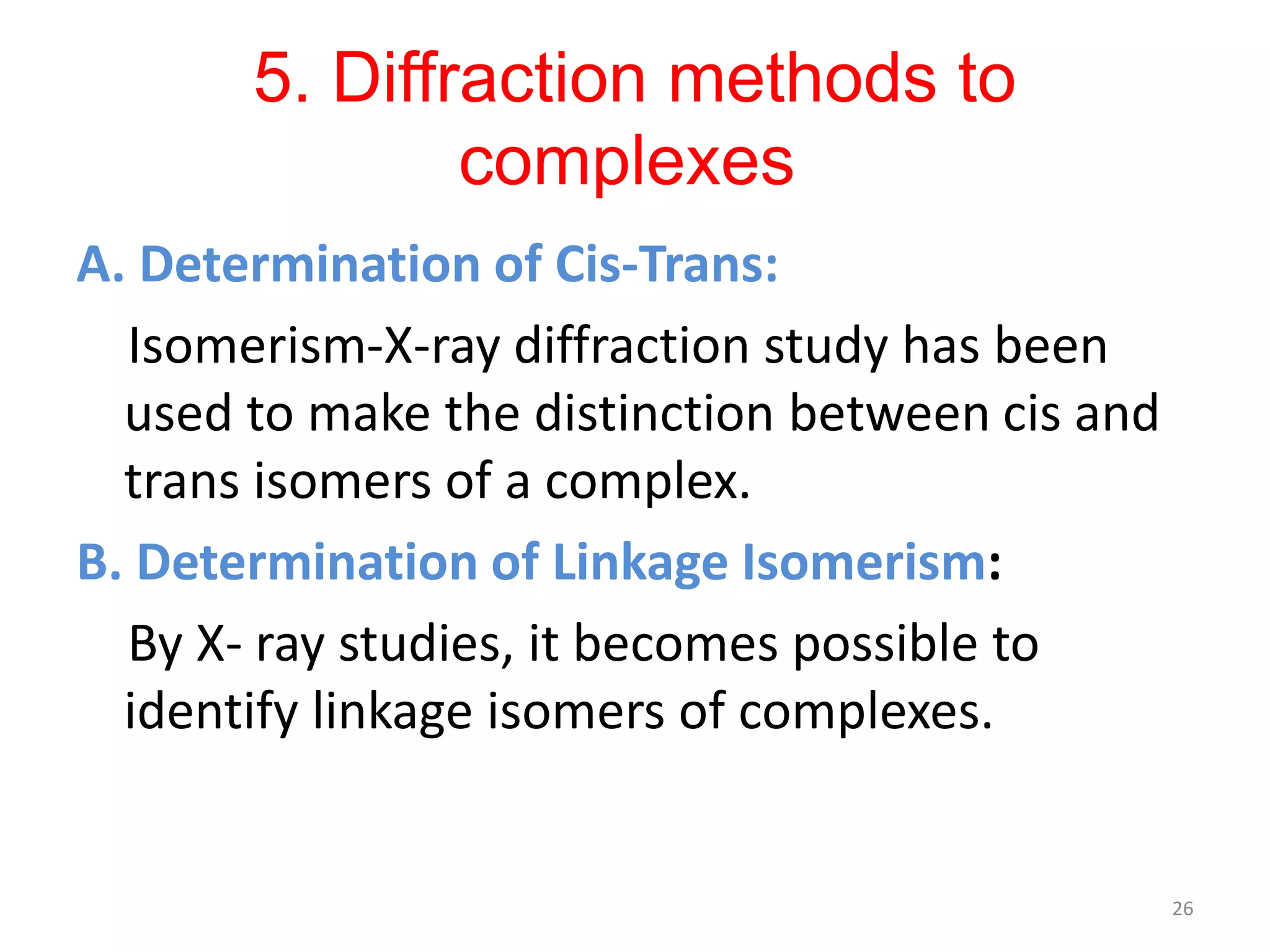 5. Diffraction methods to complexes

A. Determination of Cis-Trans:

Isomerism-X-ray diffraction study has been used to make the distinction between cis and trans isomers of a complex.

B. Determination of Linkage Isomerism:

By X- ray studies, it becomes possible to identify linkage isomers of complexes.

26